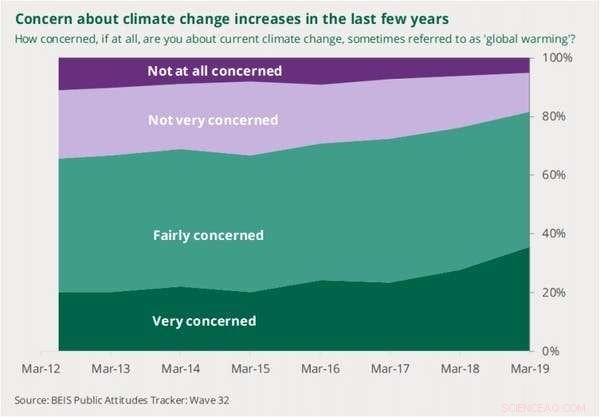 Concern about climate change increases in the last few years
How concerned, if at all, are you about current climate change, sometimes referred to as 'global warming'?

Not at all concerned
Not very concerned
Fairly concerned
Very concerned

100%
80%
60%
40%
20%
0%

Mar-12 Mar-13 Mar-14 Mar-15 Mar-16 Mar-17 Mar-18 Mar-19

Source: BEIS Public Attitudes Tracker: Wave 32

SCIENCEAQ.COM